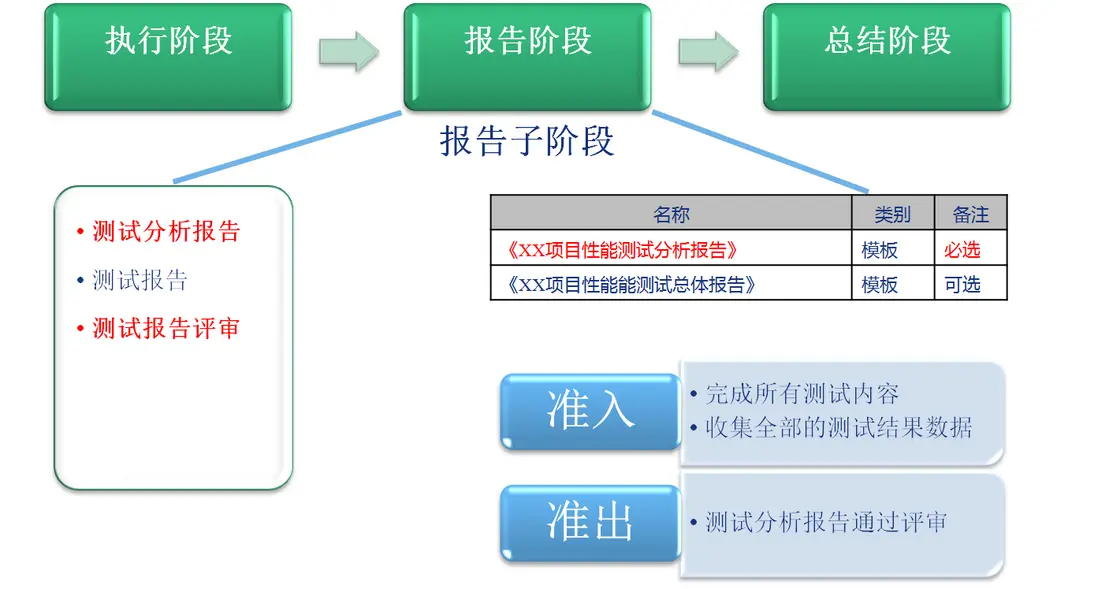 执行阶段

报告阶段

总结阶段

报告子阶段

• 测试分析报告
• 测试报告
• 测试报告评审

| 名称 | 类别 | 备注 |
|---|---|---|
| 《XX项目性能测试分析报告》 | 模板 | 必选 |
| 《XX项目性能能测试总体报告》 | 模板 | 可选 |

准入

• 完成所有测试内容
• 收集全部的测试结果数据

准出

• 测试分析报告通过评审